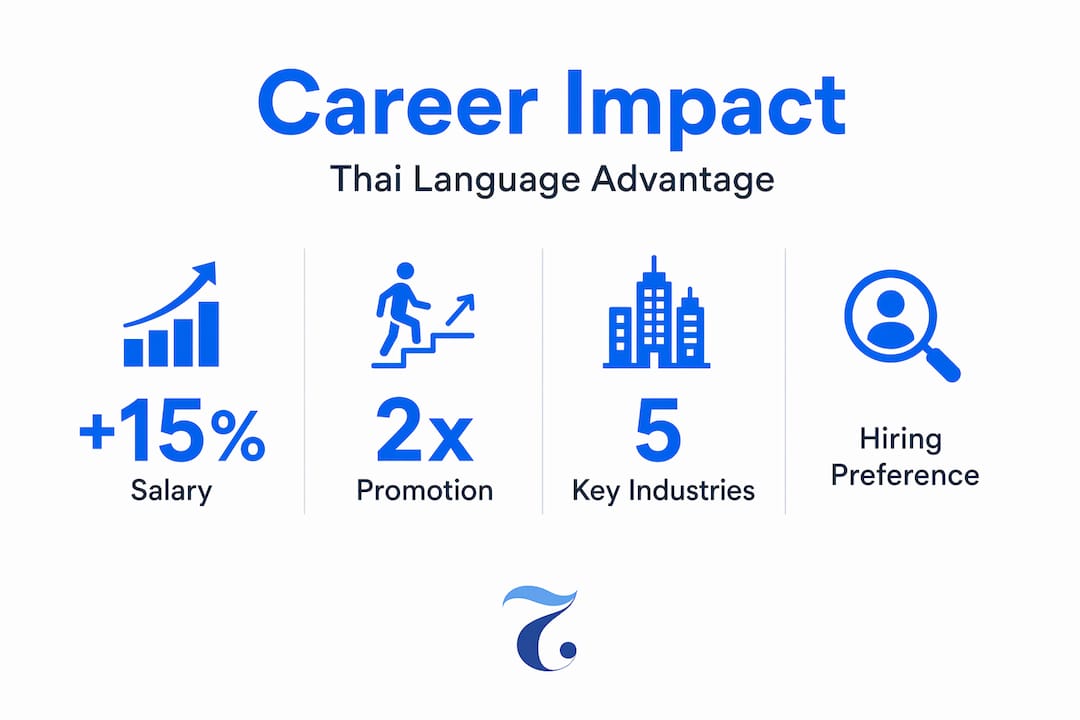 Career Impact

Thai Language Advantage

+15%
Salary

2x
Promotion

5
Key Industries

Hiring Preference